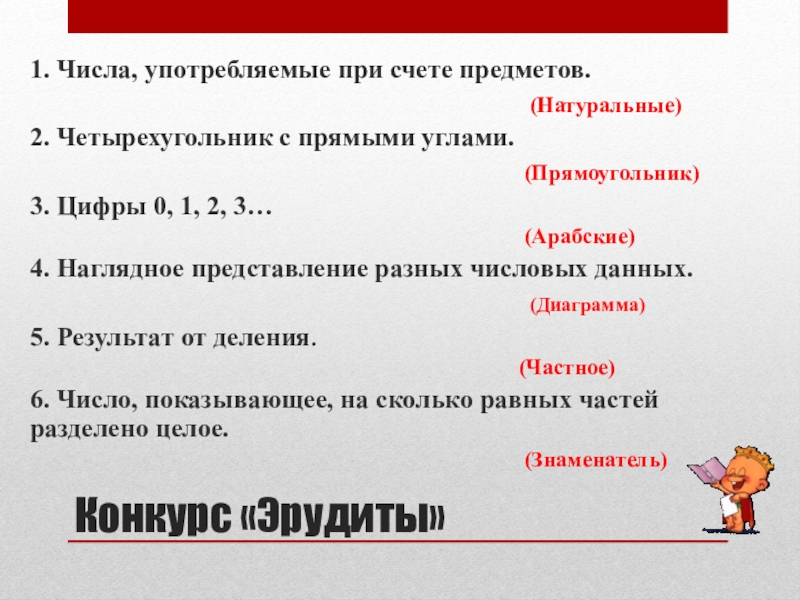 1. Числа, употребляемые при счете предметов.

(Натуральные)

2. Четырехугольник с прямыми углами.

(Прямоугольник)

3. Цифры 0, 1, 2, 3…

(Арабские)

4. Наглядное представление разных числовых данных.

(Диаграмма)

5. Результат от деления.

(Частное)

6. Число, показывающее, на сколько равных частей разделено целое.

(Знаменатель)

Конкурс «Эрудиты»